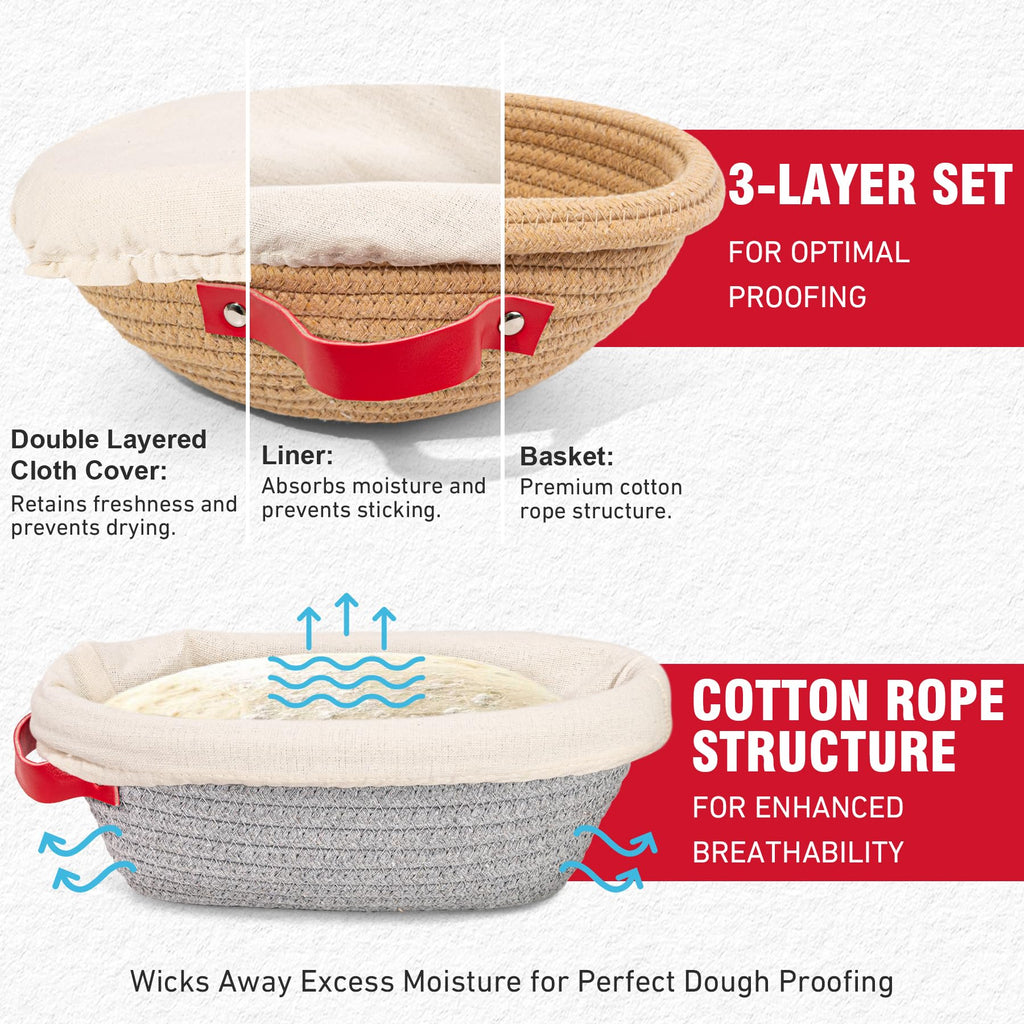 3-LAYER SET

FOR OPTIMAL PROOFING

Double Layered Cloth Cover:
Retains freshness and prevents drying.

Liner:
Absorbs moisture and prevents sticking.

Basket:
Premium cotton rope structure.

COTTON ROPE STRUCTURE

FOR ENHANCED BREATHABILITY

Wicks Away Excess Moisture for Perfect Dough Proofing